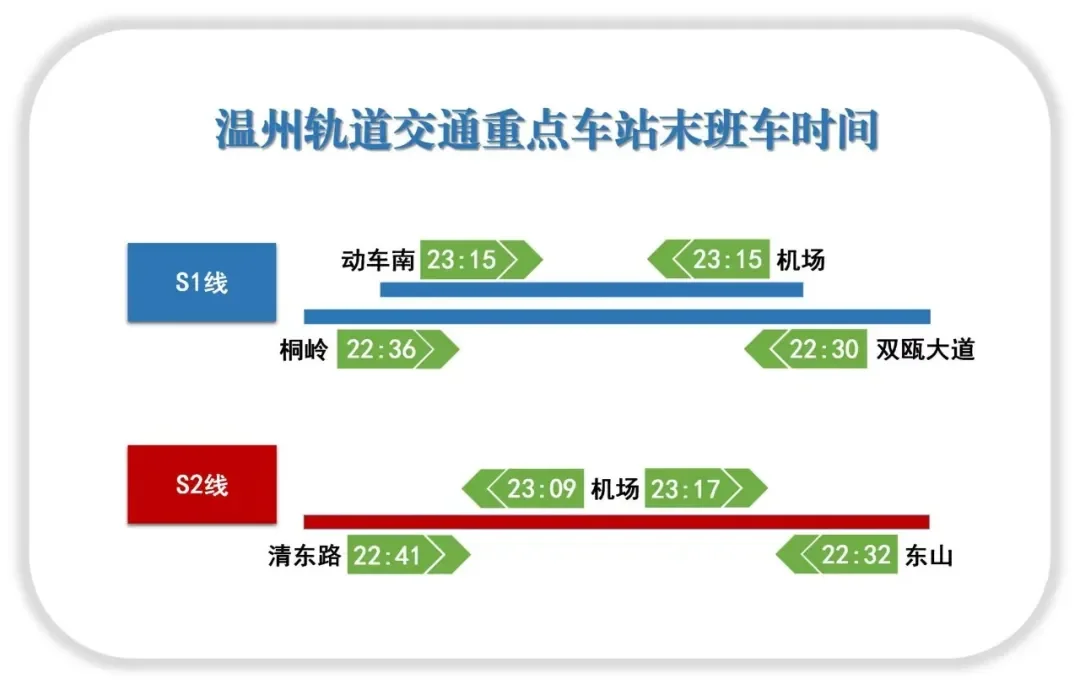 温州轨道交通重点车站末班车时间

S1线

动车南 23:15

23:15 机场

桐岭 22:36

22:30 双瓯大道

S2线

23:09 机场 23:17

清东路 22:41

22:32 东山